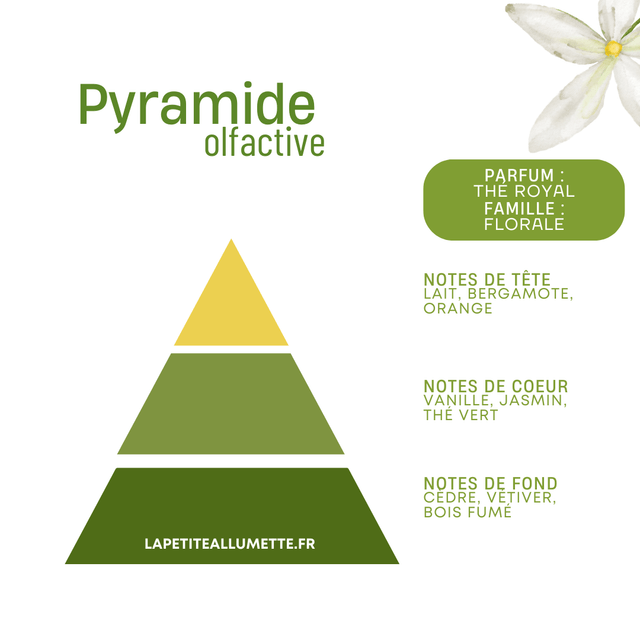 Pyramide
olfactive

PARFUM :
THÉ ROYAL
FAMILLE :
FLORALE

NOTES DE TÊTE
LAIT, BERGAMOTE, ORANGE

NOTES DE COEUR
VANILLE, JASMIN, THÉ VERT

NOTES DE FOND
CÈDRE, VÉTIVER, BOIS FUMÉ

LAPETITEALLUMETTE.FR